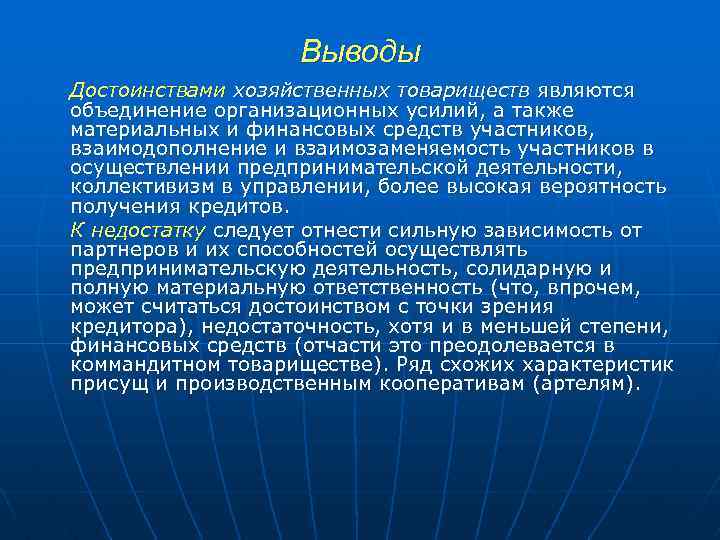 Выводы

Достоинствами хозяйственных товариществ являются объединение организационных усилий, а также материальных и финансовых средств участников, взаимодополнение и взаимозаменяемость участников в осуществлении предпринимательской деятельности, коллективизм в управлении, более высокая вероятность получения кредитов.

К недостатку следует отнести сильную зависимость от партнеров и их способностей осуществлять предпринимательскую деятельность, солидарную и полную материальную ответственность (что, впрочем, может считаться достоинством с точки зрения кредитора), недостаточность, хотя и в меньшей степени, финансовых средств (отчасти это преодолевается в коммандитном товариществе). Ряд схожих характеристик присущ и производственным кооперативам (артелям).